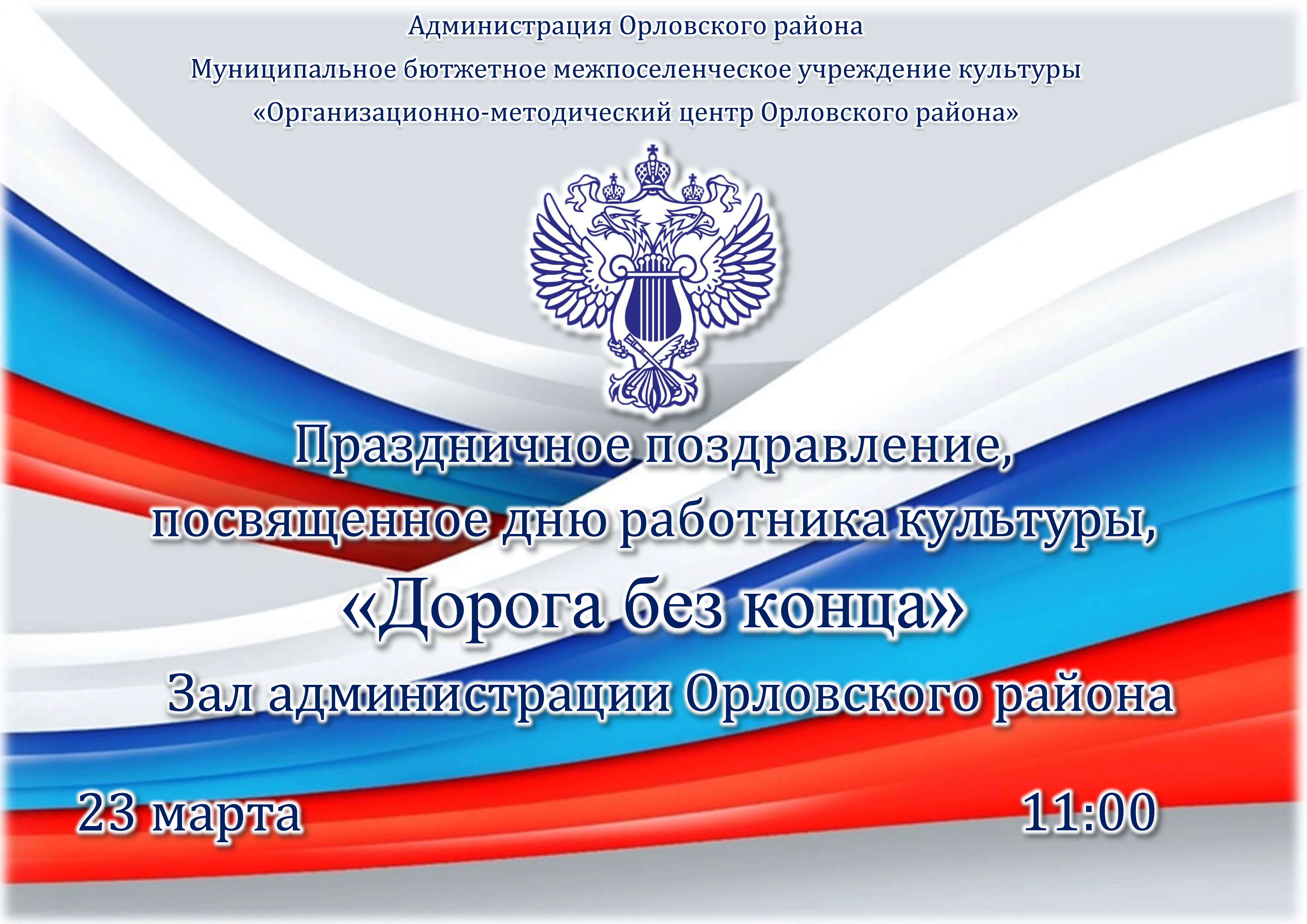 Администрация Орловского района
Муниципальное бютжетное межпоселенческое учреждение культуры
«Организационно-методический центр Орловского района»

Праздничное поздравление, посвященное дню работника культуры,
«Дорога без конца»
Зал администрации Орловского района

23 марта

11:00